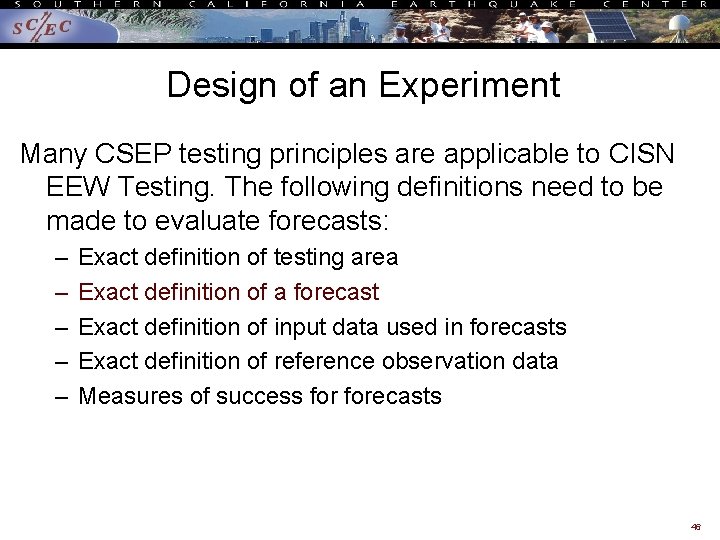 SOUTHERN CALIFORNIA EARTHQUAKE CENTER

SC/EC

Design of an Experiment

Many CSEP testing principles are applicable to CISN EEW Testing. The following definitions need to be made to evaluate forecasts:

– Exact definition of testing area
– Exact definition of a forecast
– Exact definition of input data used in forecasts
– Exact definition of reference observation data
– Measures of success for forecasts

46